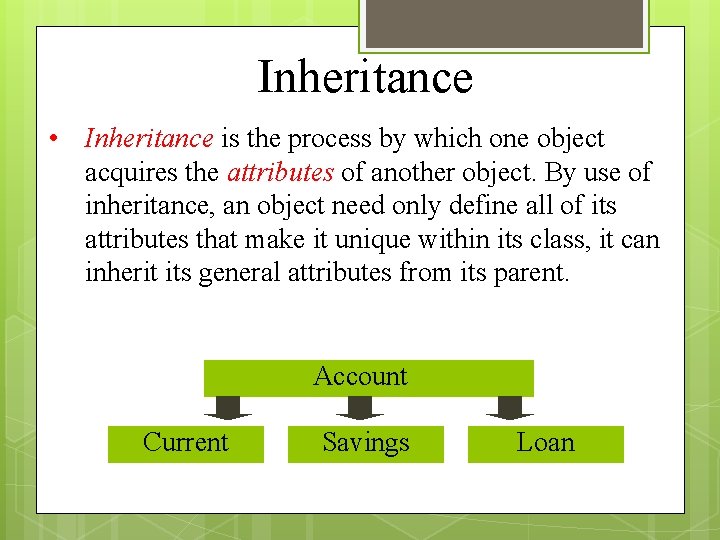 Inheritance

• Inheritance is the process by which one object acquires the attributes of another object. By use of inheritance, an object need only define all of its attributes that make it unique within its class, it can inherit its general attributes from its parent.

Account

Current

Savings

Loan